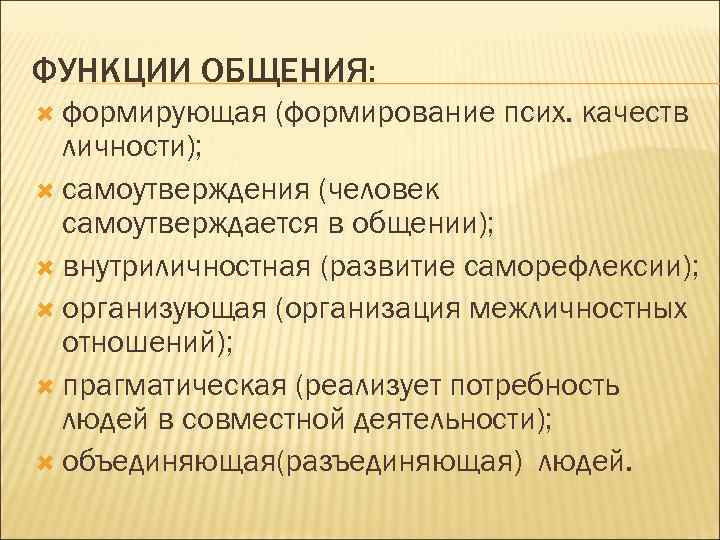 ФУНКЦИИ ОБЩЕНИЯ:

формирующая (формирование псих. качеств личности);

самоутверждения (человек самоутверждается в общении);

внутриличностная (развитие саморефлексии);

организующая (организация межличностных отношений);

прагматическая (реализует потребность людей в совместной деятельности);

объединяющая(разъединяющая) людей.